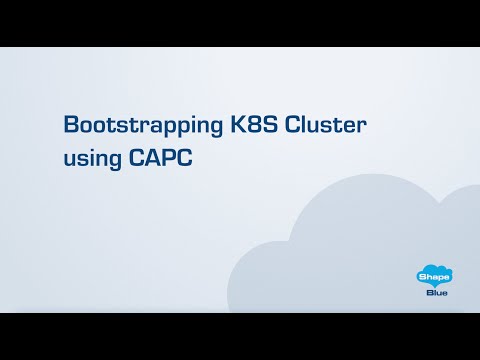 Bootstrapping K8S Cluster using CAPC

Shape
Blue